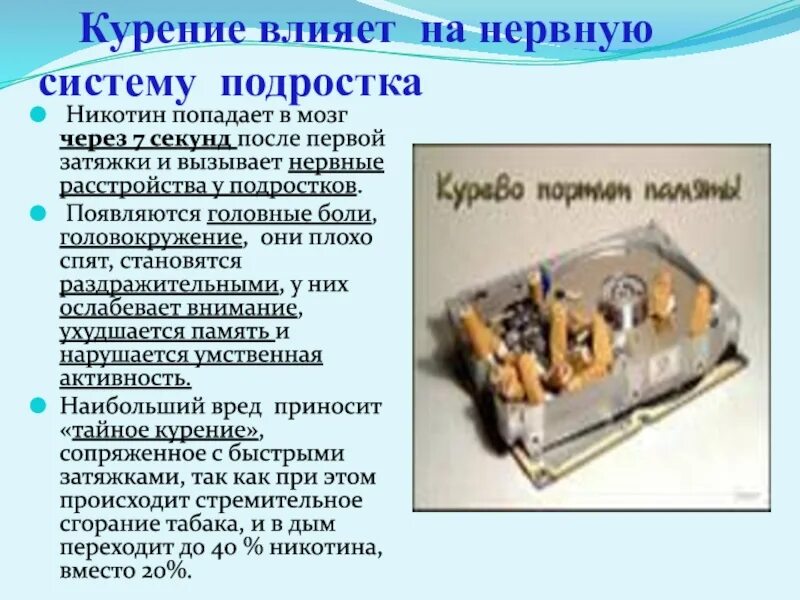 Курение влияет на нервную систему подростка

Никотин попадает в мозг через 7 секунд после первой затяжки и вызывает нервные расстройства у подростков.

Появляются головные боли, головокружение, они плохо спят, становятся раздражительными, у них ослабевает внимание, ухудшается память и нарушается умственная активность.

Наибольший вред приносит «тайное курение», сопряженное с быстрыми затяжками, так как при этом происходит стремительное сгорание табака, и в дым переходит до 40 % никотина, вместо 20%.

Курево портит память!